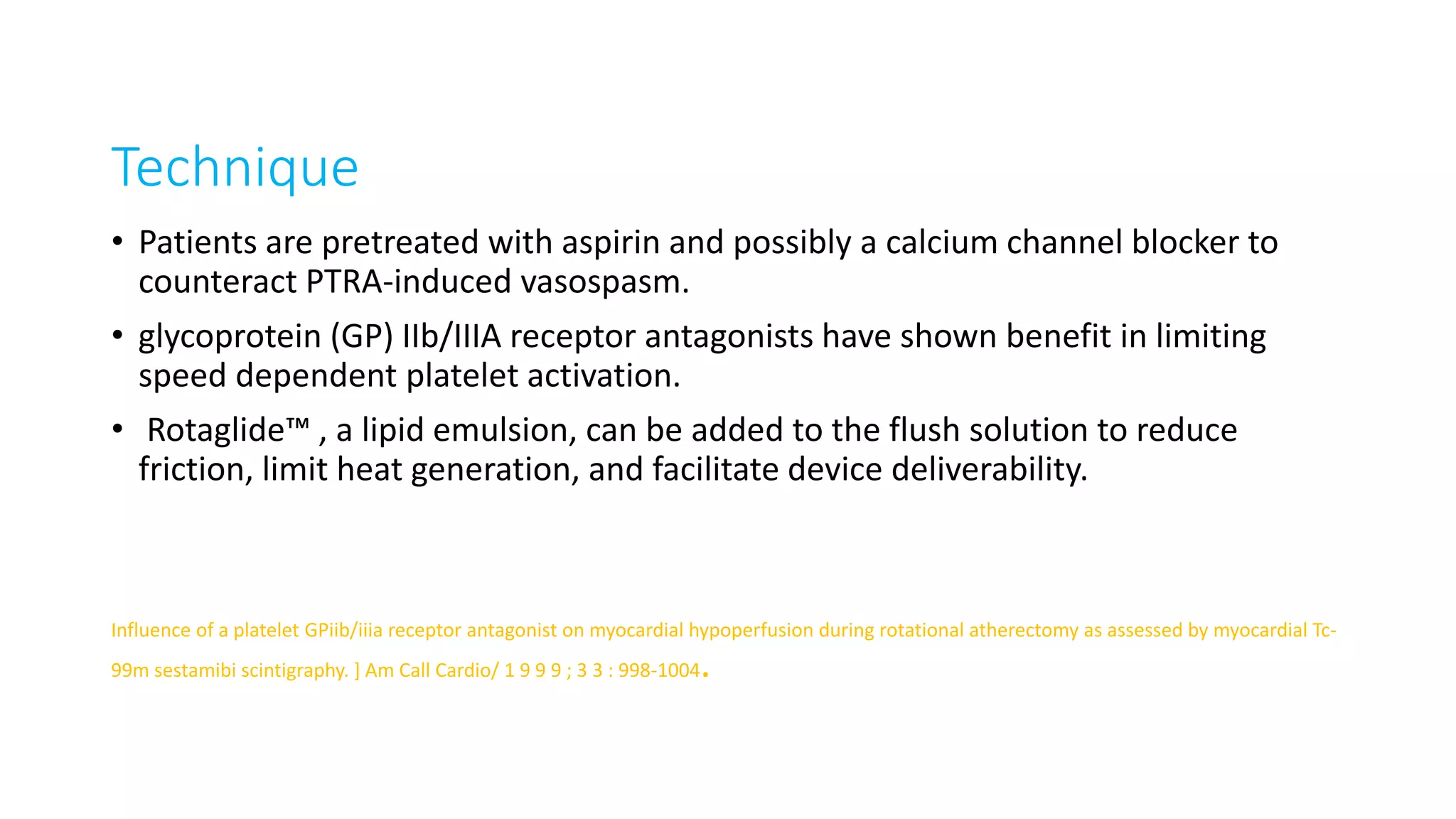 Technique

• Patients are pretreated with aspirin and possibly a calcium channel blocker to counteract PTRA-induced vasospasm.

• glycoprotein (GP) IIb/IIIA receptor antagonists have shown benefit in limiting speed dependent platelet activation.

• Rotaglide™ , a lipid emulsion, can be added to the flush solution to reduce friction, limit heat generation, and facilitate device deliverability.

Influence of a platelet GPiib/iiia receptor antagonist on myocardial hypoperfusion during rotational atherectomy as assessed by myocardial Tc-99m sestamibi scintigraphy. ] Am Call Cardio/ 1 9 9 9 ; 3 3 : 998-1004.